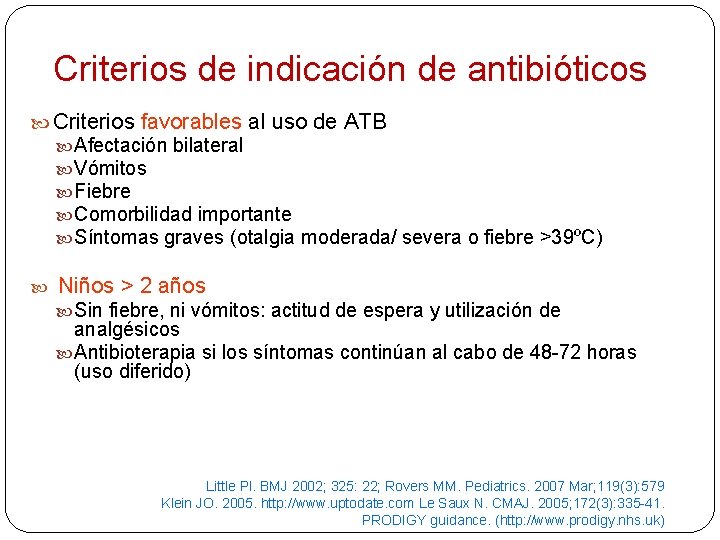 Criterios de indicación de antibióticos

Criterios favorables al uso de ATB

Afectación bilateral

Vómitos

Fiebre

Comorbilidad importante

Síntomas graves (otalgia moderada/ severa o fiebre >39ºC)

Niños > 2 años

Sin fiebre, ni vómitos: actitud de espera y utilización de analgésicos

Antibioterapia si los síntomas continúan al cabo de 48-72 horas (uso diferido)

Little PI. BMJ 2002; 325: 22; Rovers MM. Pediatrics. 2007 Mar;119(3):579
Klein JO. 2005. http://www.uptodate.com Le Saux N. CMAJ. 2005;172(3):335-41.
PRODIGY guidance. (http://www.prodigy.nhs.uk)